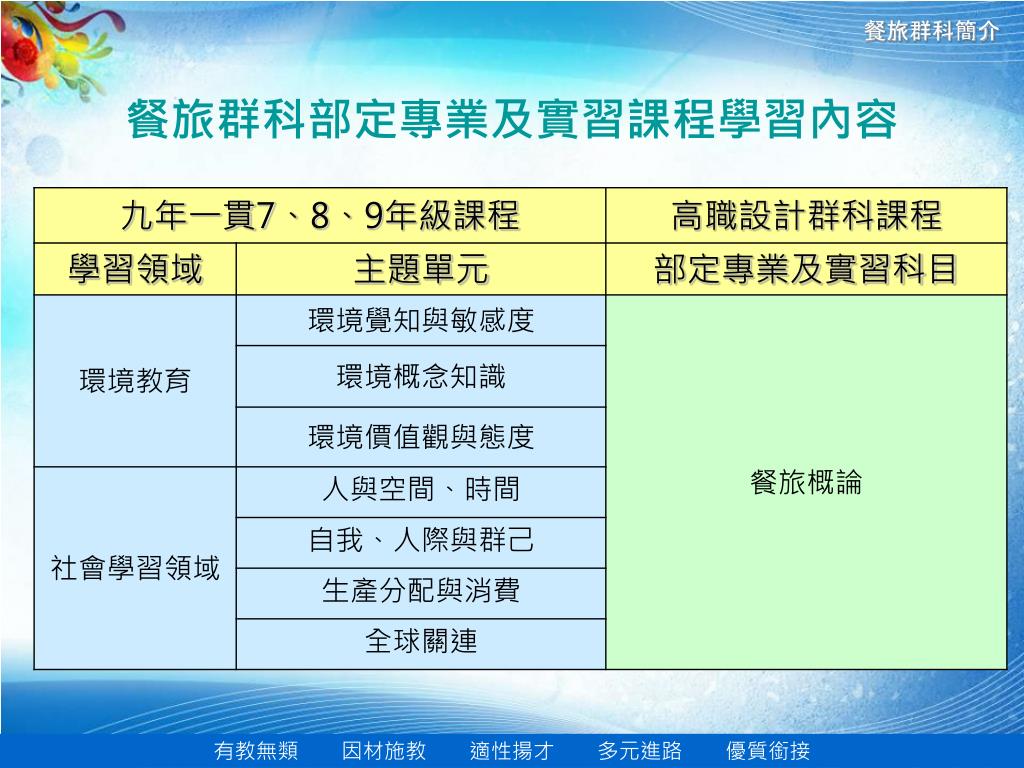 餐旅群科簡介

餐旅群科部定專業及實習課程學習內容

| 九年一貫7、8、9年級課程 | | 高職設計群科課程 |
|---|---|---|
| 學習領域 | 主題單元 | 部定專業及實習科目 |
| 環境教育 | 環境覺知與敏感度 | 餐旅概論 |
| | 環境概念知識 | |
| | 環境價值觀與態度 | |
| 社會學習領域 | 人與空間、時間 | |
| | 自我、人際與群己 | |
| | 生產分配與消費 | |
| | 全球關連 | |

有教無類　因材施教　適性揚才　多元進路　優質銜接